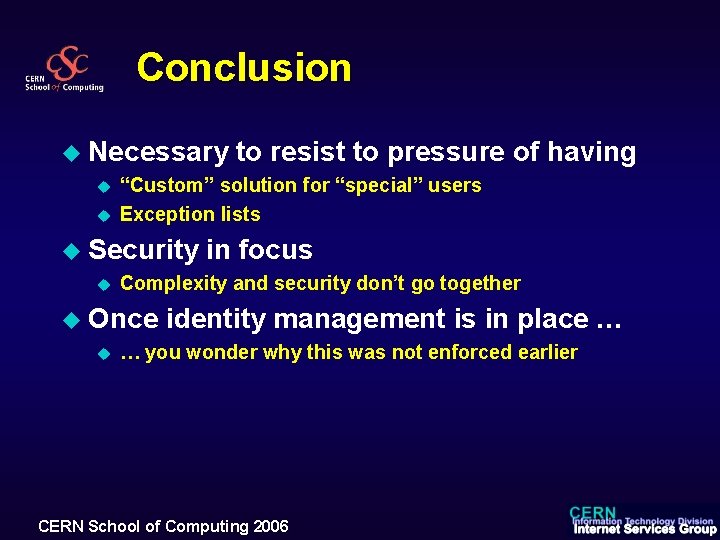 CSC
CERN School of Computing

Conclusion

Necessary to resist to pressure of having
“Custom” solution for “special” users
Exception lists

Security in focus
Complexity and security don’t go together

Once identity management is in place …
… you wonder why this was not enforced earlier

CERN School of Computing 2006

CERN
Information Technology Division
Internet Services Group